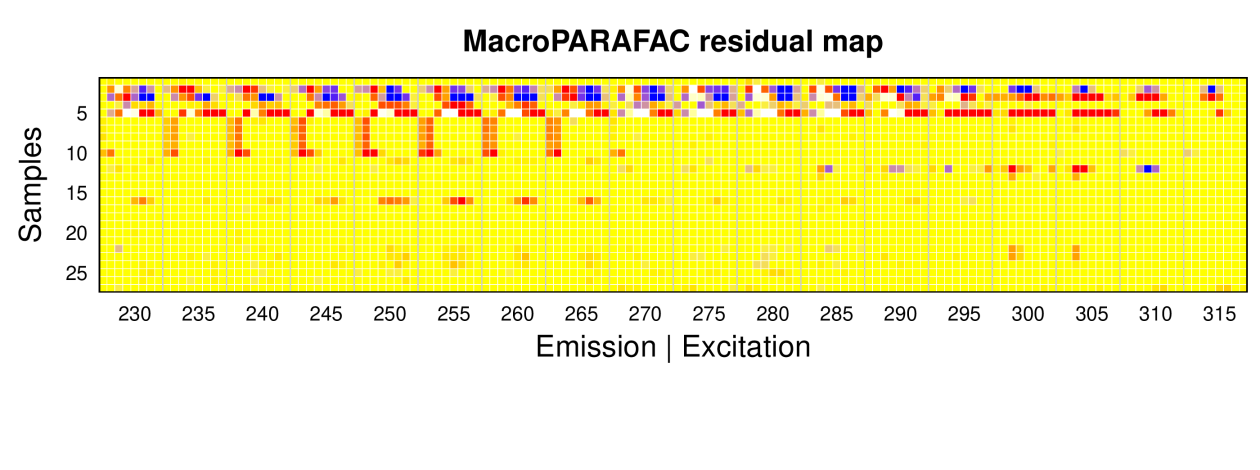 MacroPARAFAC residual map

Samples

5
10
15
20
25

230 235 240 245 250 255 260 265 270 275 280 285 290 295 300 305 310 315

Emission | Excitation